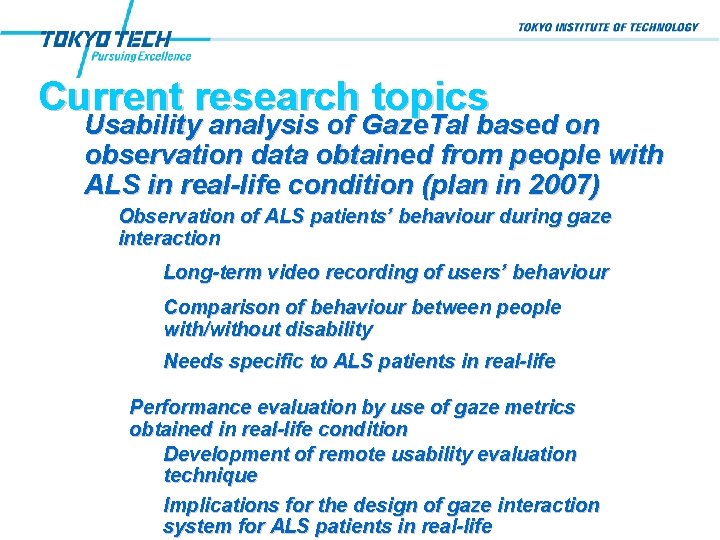 TOKYO TECH
Pursuing Excellence

TOKYO INSTITUTE OF TECHNOLOGY

Current research topics

Usability analysis of GazeTal based on observation data obtained from people with ALS in real-life condition (plan in 2007)

Observation of ALS patients' behaviour during gaze interaction

Long-term video recording of users' behaviour

Comparison of behaviour between people with/without disability

Needs specific to ALS patients in real-life

Performance evaluation by use of gaze metrics obtained in real-life condition

Development of remote usability evaluation technique

Implications for the design of gaze interaction system for ALS patients in real-life